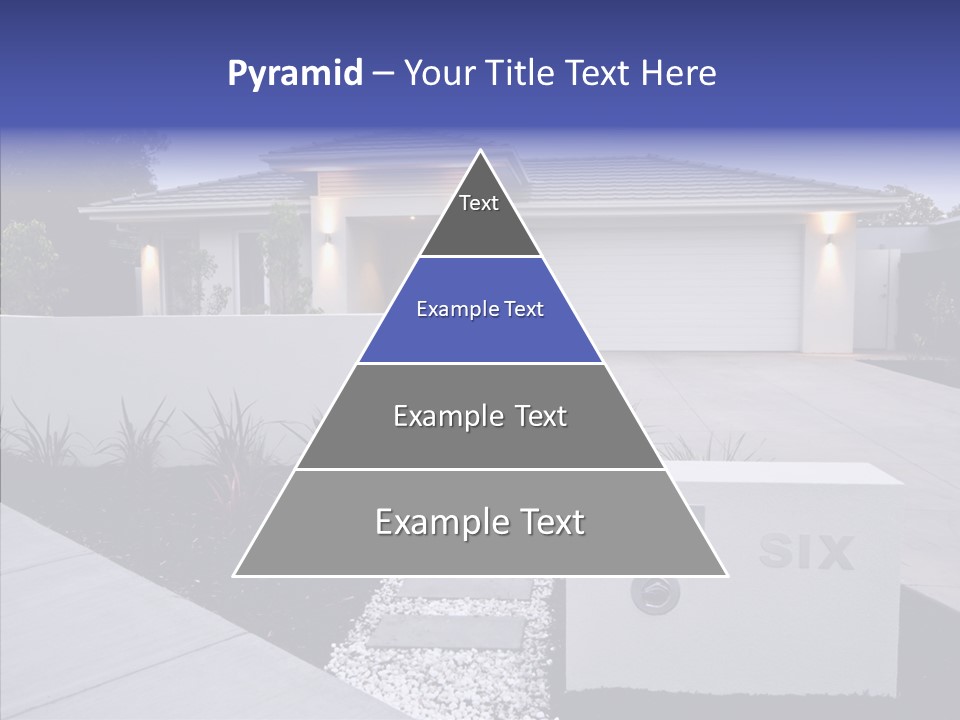 Pyramid – Your Title Text Here

Text

Example Text

Example Text

Example Text

SIX